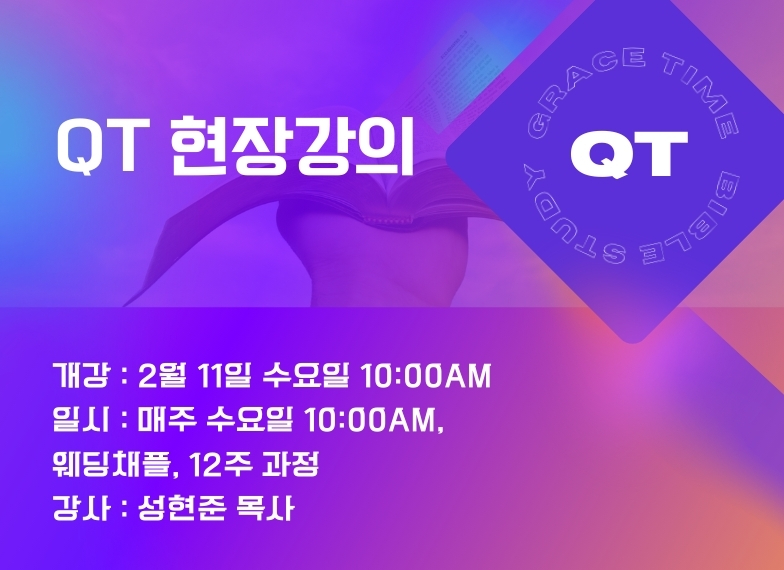 QT 현장강의

GRACE TIME BIBLE STUDY

QT

개강 : 2월 11일 수요일 10:00AM
일시 : 매주 수요일 10:00AM,
웨딩채플, 12주 과정
강사 : 성현준 목사